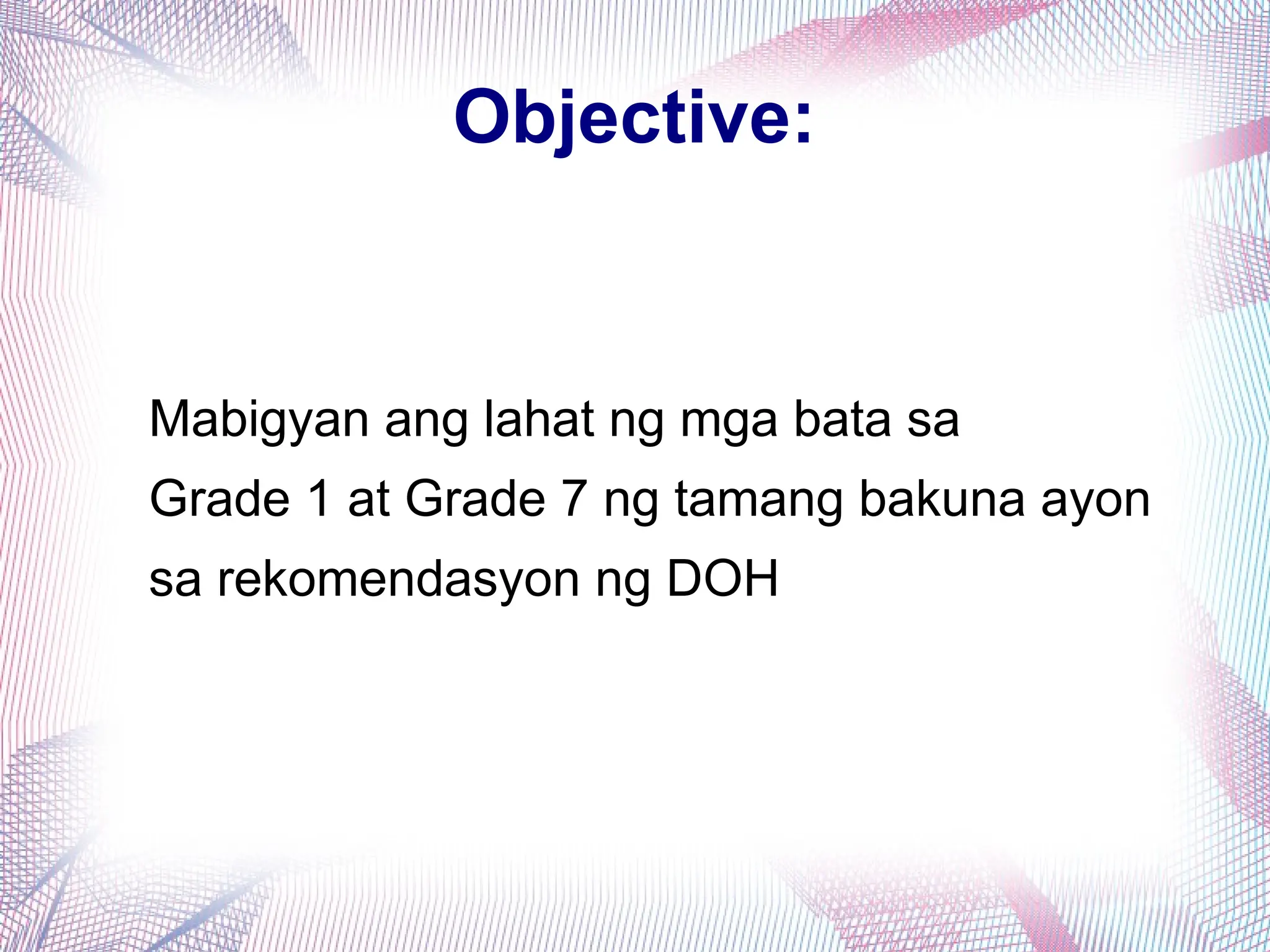 Objective:

Mabigyan ang lahat ng mga bata sa Grade 1 at Grade 7 ng tamang bakuna ayon sa rekomendasyon ng DOH